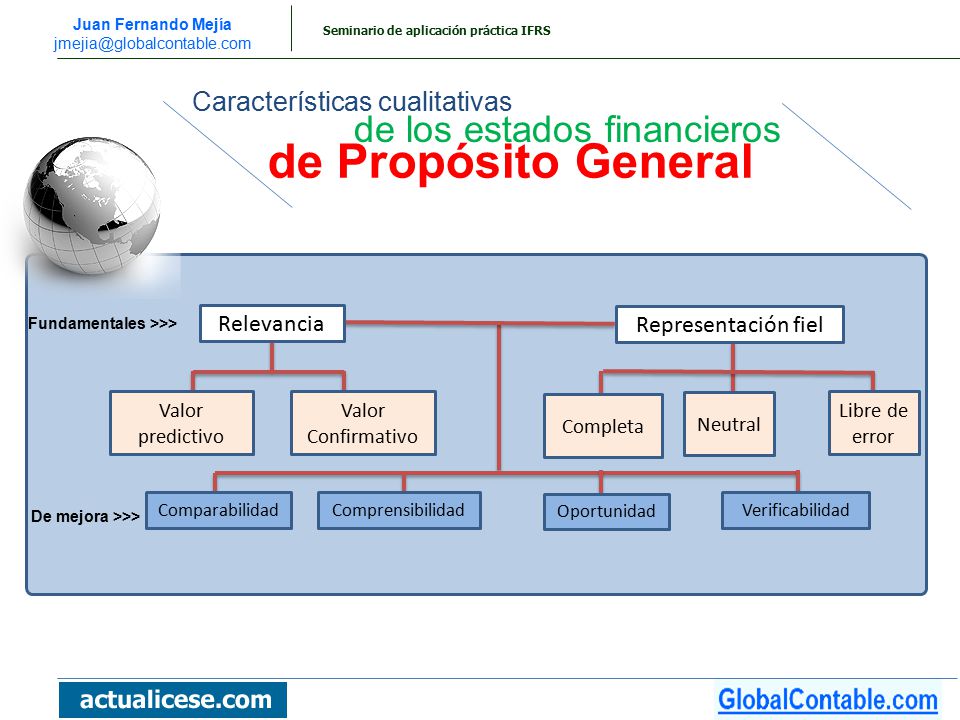 Juan Fernando Mejia
jmejia@globalcontable.com

Seminario de aplicación práctica IFRS

Características cualitativas
de los estados financieros
de Propósito General

Fundamentales >>>

Relevancia

Representación fiel

Valor predictivo

Valor Confirmativo

Completa

Neutral

Libre de error

De mejora >>>

Comparabilidad

Comprensibilidad

Oportunidad

Verificabilidad

actualicese.com

GlobalContable.com